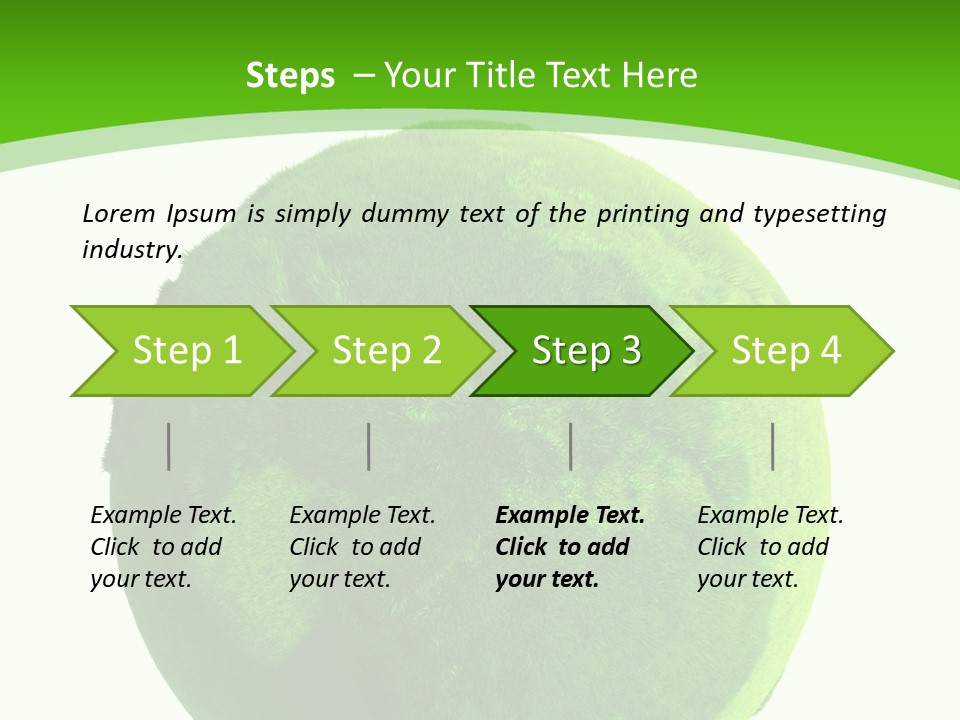 Steps – Your Title Text Here

Lorem Ipsum is simply dummy text of the printing and typesetting industry.

Step 1

Step 2

Step 3

Step 4

Example Text. Click to add your text.

Example Text. Click to add your text.

Example Text. Click to add your text.

Example Text. Click to add your text.